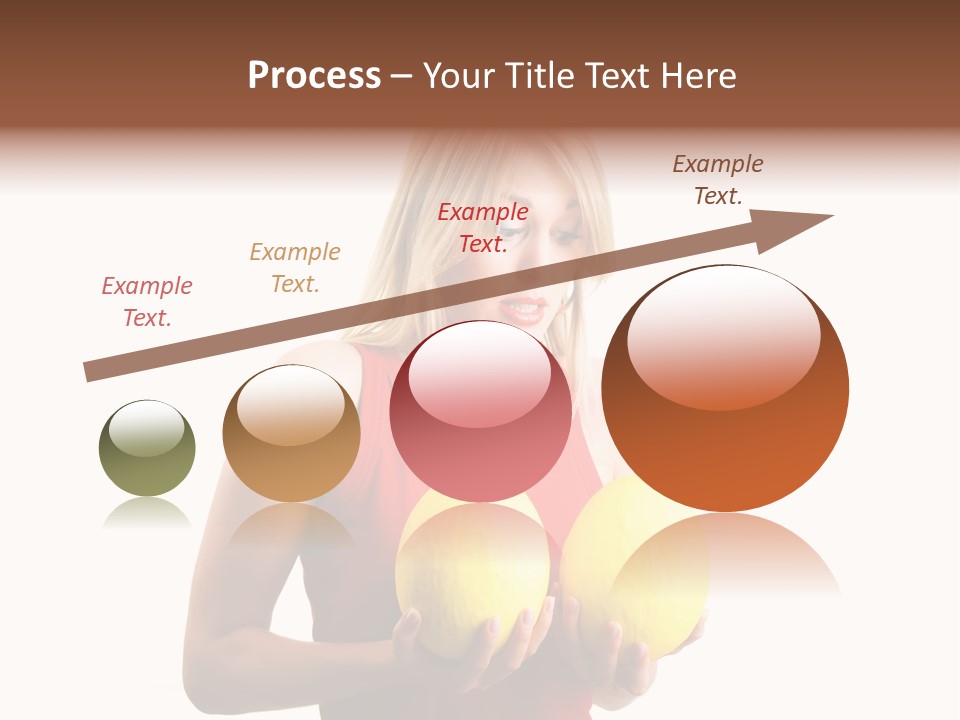 Process – Your Title Text Here

Example Text.

Example Text.

Example Text.

Example Text.